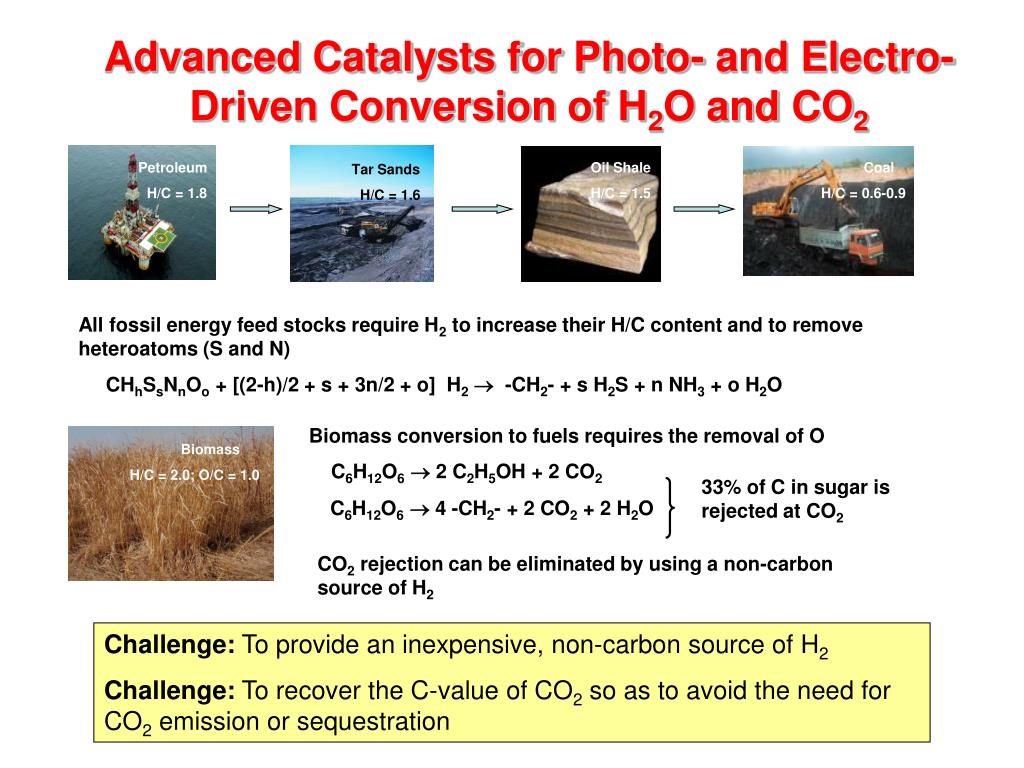 Advanced Catalysts for Photo- and Electro-Driven Conversion of $H_2O$ and $CO_2$

Petroleum
H/C = 1.8

Tar Sands
H/C = 1.6

Oil Shale
H/C = 1.5

Coal
H/C = 0.6-0.9

All fossil energy feed stocks require $H_2$ to increase their H/C content and to remove heteroatoms (S and N)

$CH_hS_sN_nO_o$ + [(2-h)/2 + s + 3n/2 + o] $H_2 \rightarrow$ $-CH_2-$ + s $H_2S$ + n $NH_3$ + o $H_2O$

Biomass
H/C = 2.0; O/C = 1.0

Biomass conversion to fuels requires the removal of O

$C_6H_{12}O_6 \rightarrow 2\ C_2H_5OH + 2\ CO_2$

$C_6H_{12}O_6 \rightarrow 4\ -CH_2- + 2\ CO_2 + 2\ H_2O$

33% of C in sugar is rejected at $CO_2$

$CO_2$ rejection can be eliminated by using a non-carbon source of $H_2$

Challenge: To provide an inexpensive, non-carbon source of $H_2$

Challenge: To recover the C-value of $CO_2$ so as to avoid the need for $CO_2$ emission or sequestration